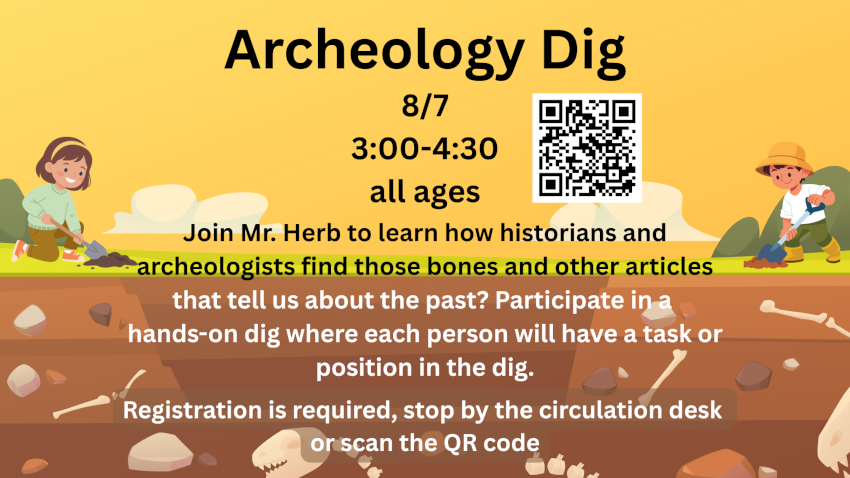 Archeology Dig

8/7

3:00-4:30

all ages

Join Mr. Herb to learn how historians and archeologists find those bones and other articles that tell us about the past? Participate in a hands-on dig where each person will have a task or position in the dig.

Registration is required, stop by the circulation desk or scan the QR code